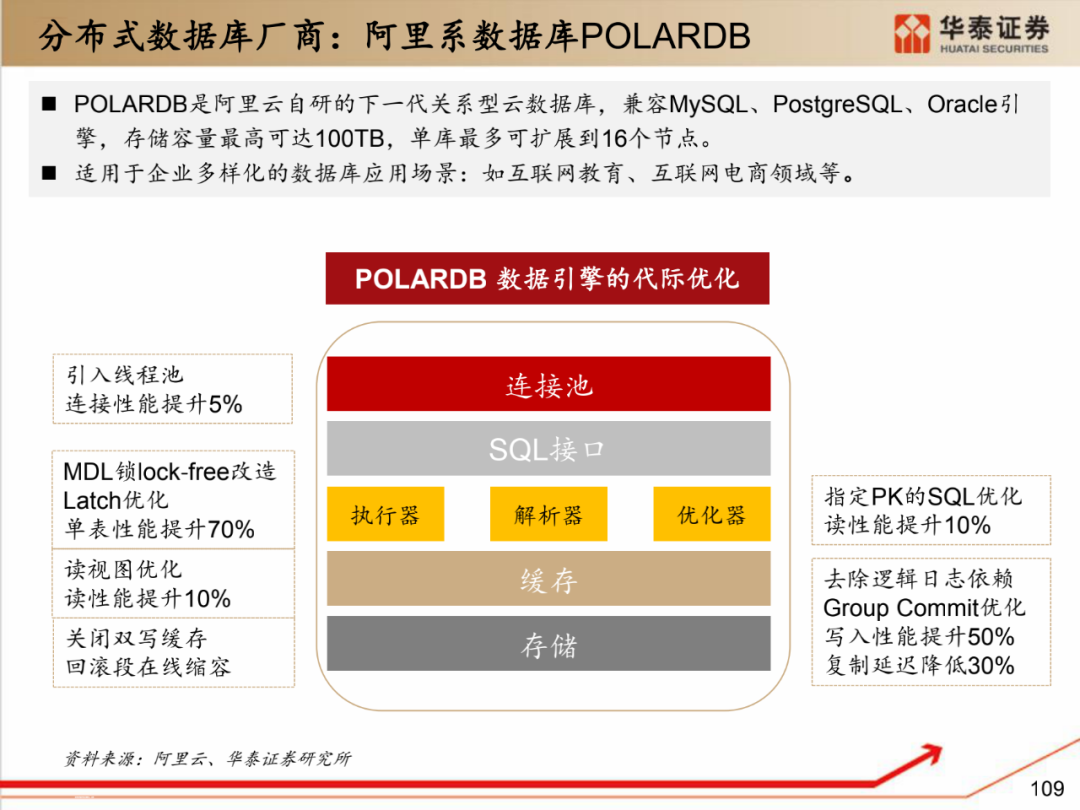 分布式数据库厂商：阿里系数据库POLARDB

华泰证券
HUATAI SECURITIES

■ POLARDB是阿里云自研的下一代关系型云数据库，兼容MySQL、PostgreSQL、Oracle引擎，存储容量最高可达100TB，单库最多可扩展到16个节点。
■ 适用于企业多样化的数据库应用场景：如互联网教育、互联网电商领域等。

POLARDB 数据引擎的代际优化

引入线程池
连接性能提升5%

MDL锁lock-free改造
Latch优化
单表性能提升70%

读视图优化
读性能提升10%

关闭双写缓存
回滚段在线缩容

连接池

SQL接口

执行器

解析器

优化器

缓存

存储

指定PK的SQL优化
读性能提升10%

去除逻辑日志依赖
Group Commit优化
写入性能提升50%
复制延迟降低30%

资料来源：阿里云、华泰证券研究所

109